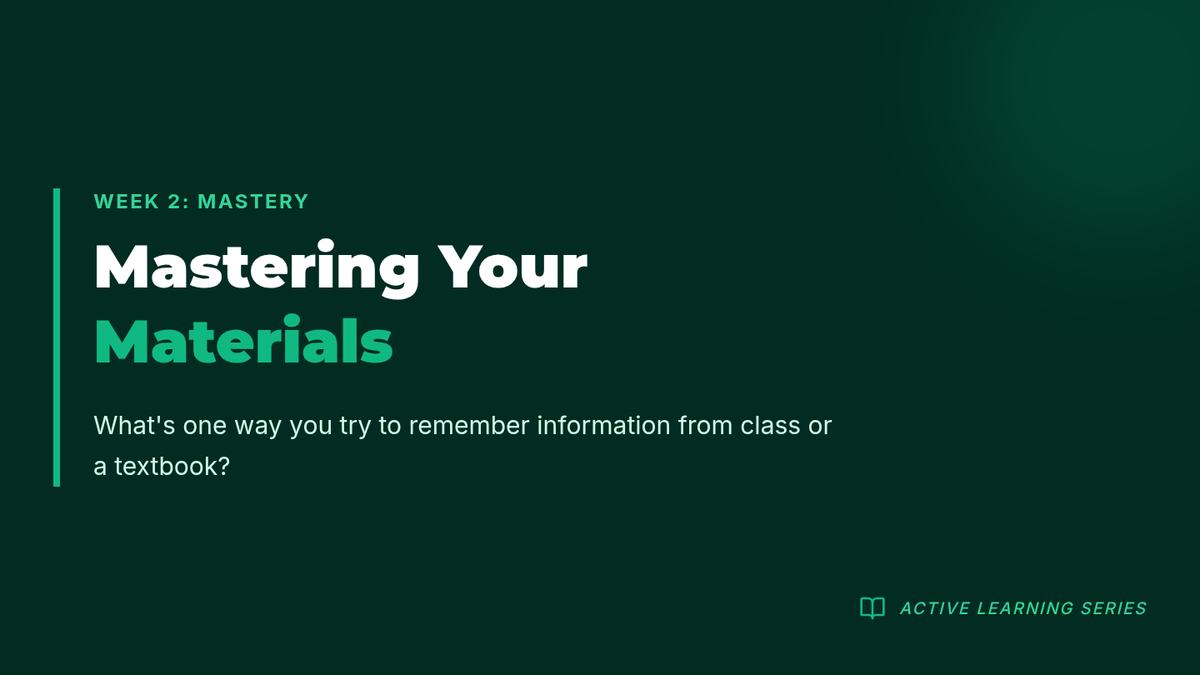 WEEK 2: MASTERY

Mastering Your Materials

What's one way you try to remember information from class or a textbook?

ACTIVE LEARNING SERIES